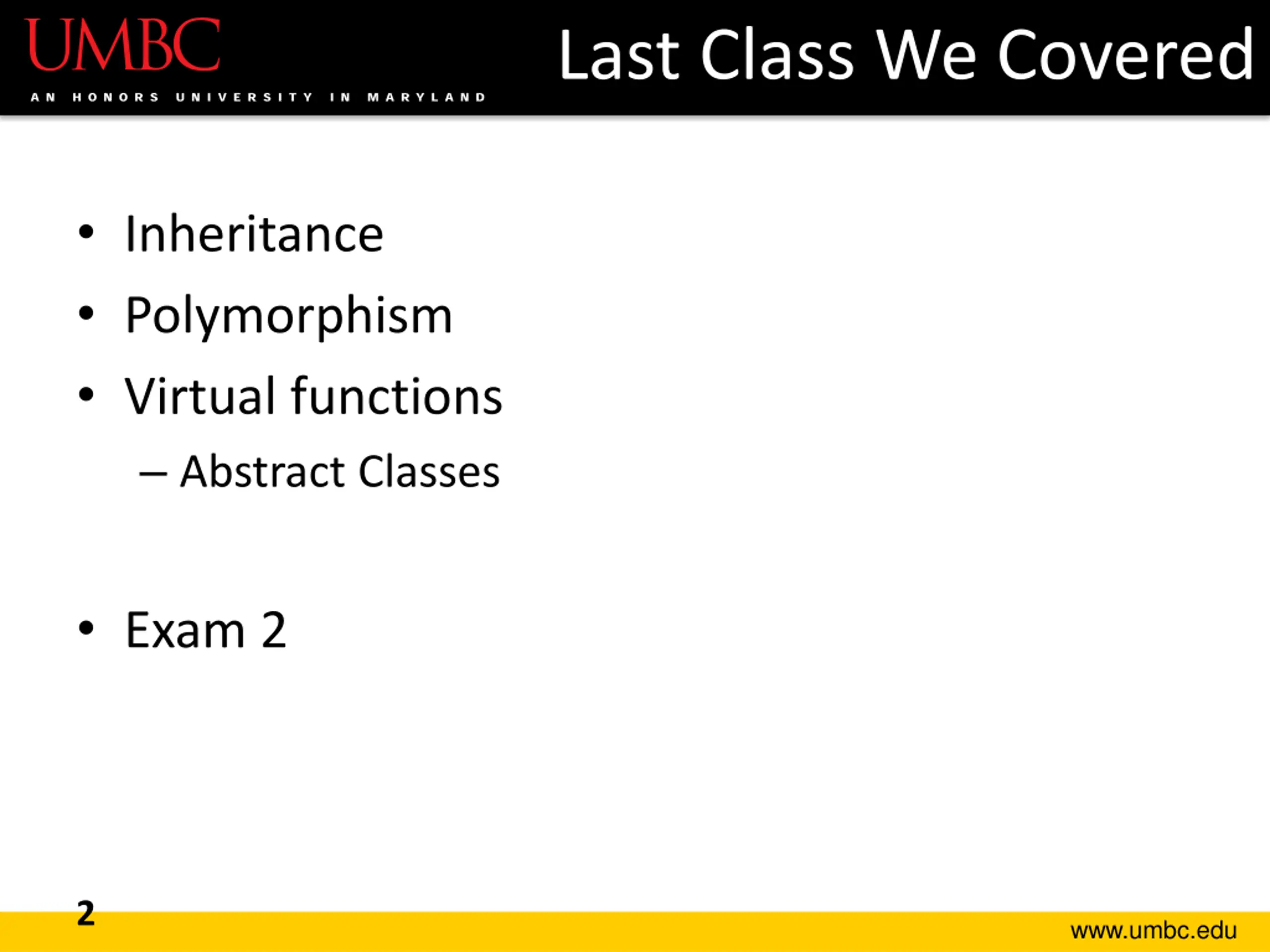 UMBC
AN HONORS UNIVERSITY IN MARYLAND

Last Class We Covered

• Inheritance
• Polymorphism
• Virtual functions
– Abstract Classes

• Exam 2

2

www.umbc.edu